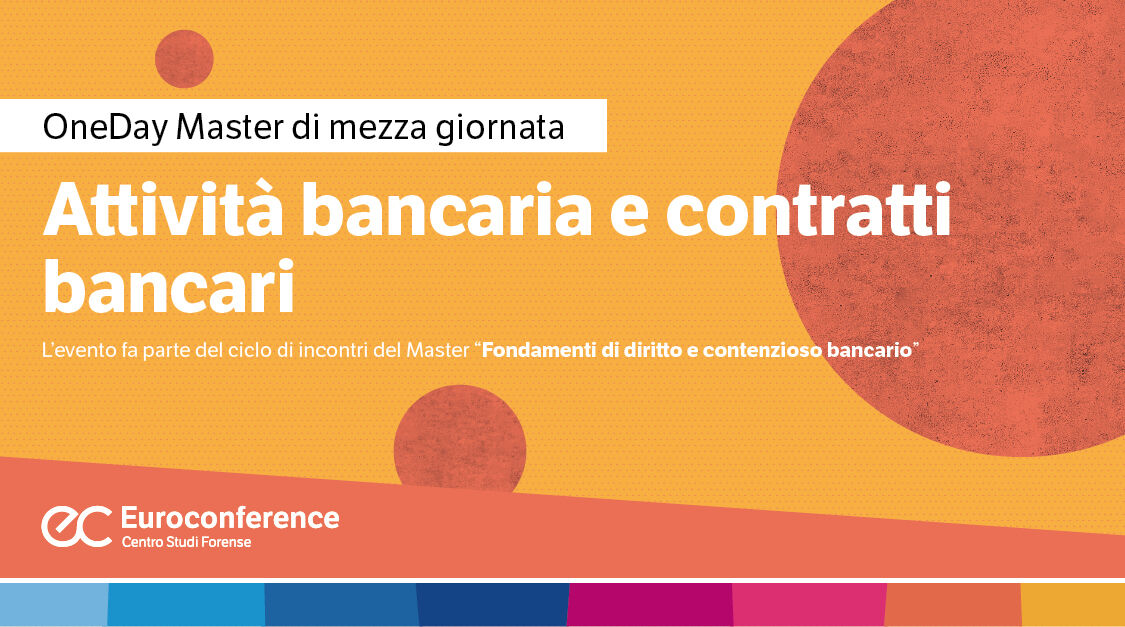 OneDay Master di mezza giornata

Attività bancaria e contratti bancari

L'evento fa parte del ciclo di incontri del Master "Fondamenti di diritto e contenzioso bancario"

ec Euroconference
Centro Studi Forense